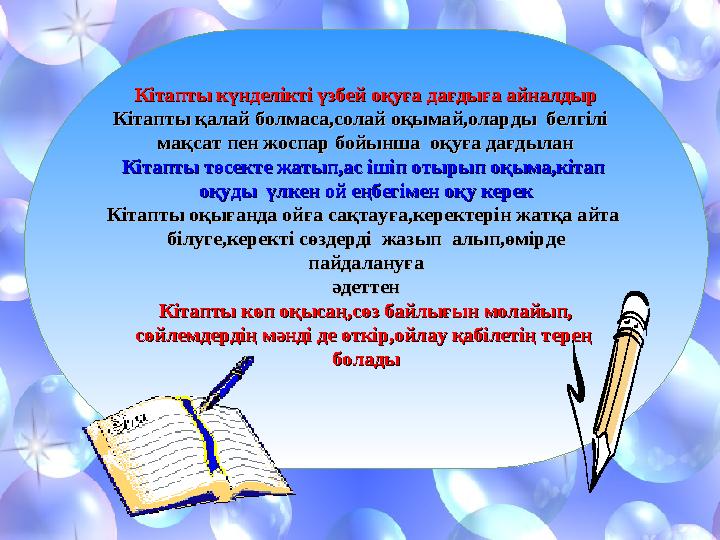 Кітапты күнделікті үзбей оқуға дағдыға айналдыр
Кітапты қалай болмаса,солай оқымай,оларды белгілі мақсат пен жоспар бойынша оқуға дағдылан
Кітапты төсекте жатып,ас ішіп отырып оқыма,кітап оқуды үлкен ой еңбегімен оқу керек
Кітапты оқығанда ойға сақтауға,керектерін жатқа айта білуге,керекті сөздерді жазып алып,өмірде пайдалануға
әдеттен
Кітапты көп оқысаң,сөз байлығын молайып, сөйлемдердің мәнді де өткір,ойлау қабілетің терең болады